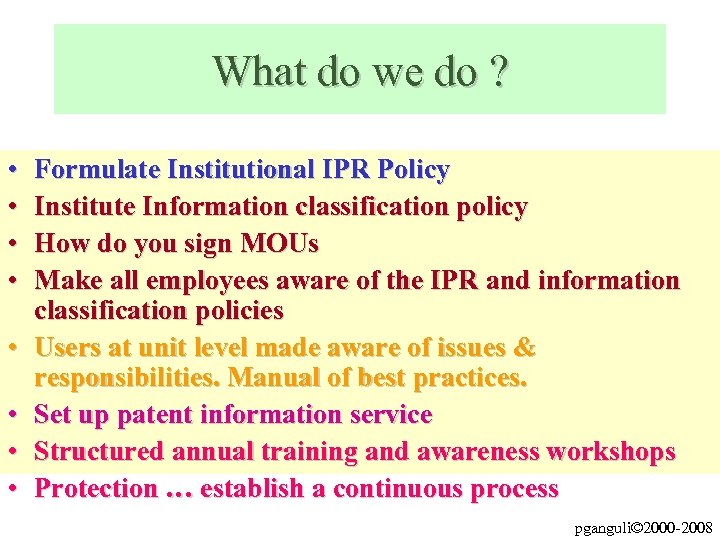 What do we do ?

• Formulate Institutional IPR Policy
• Institute Information classification policy
• How do you sign MOUs
• Make all employees aware of the IPR and information classification policies
• Users at unit level made aware of issues & responsibilities. Manual of best practices.
• Set up patent information service
• Structured annual training and awareness workshops
• Protection … establish a continuous process

pganguli©2000-2008